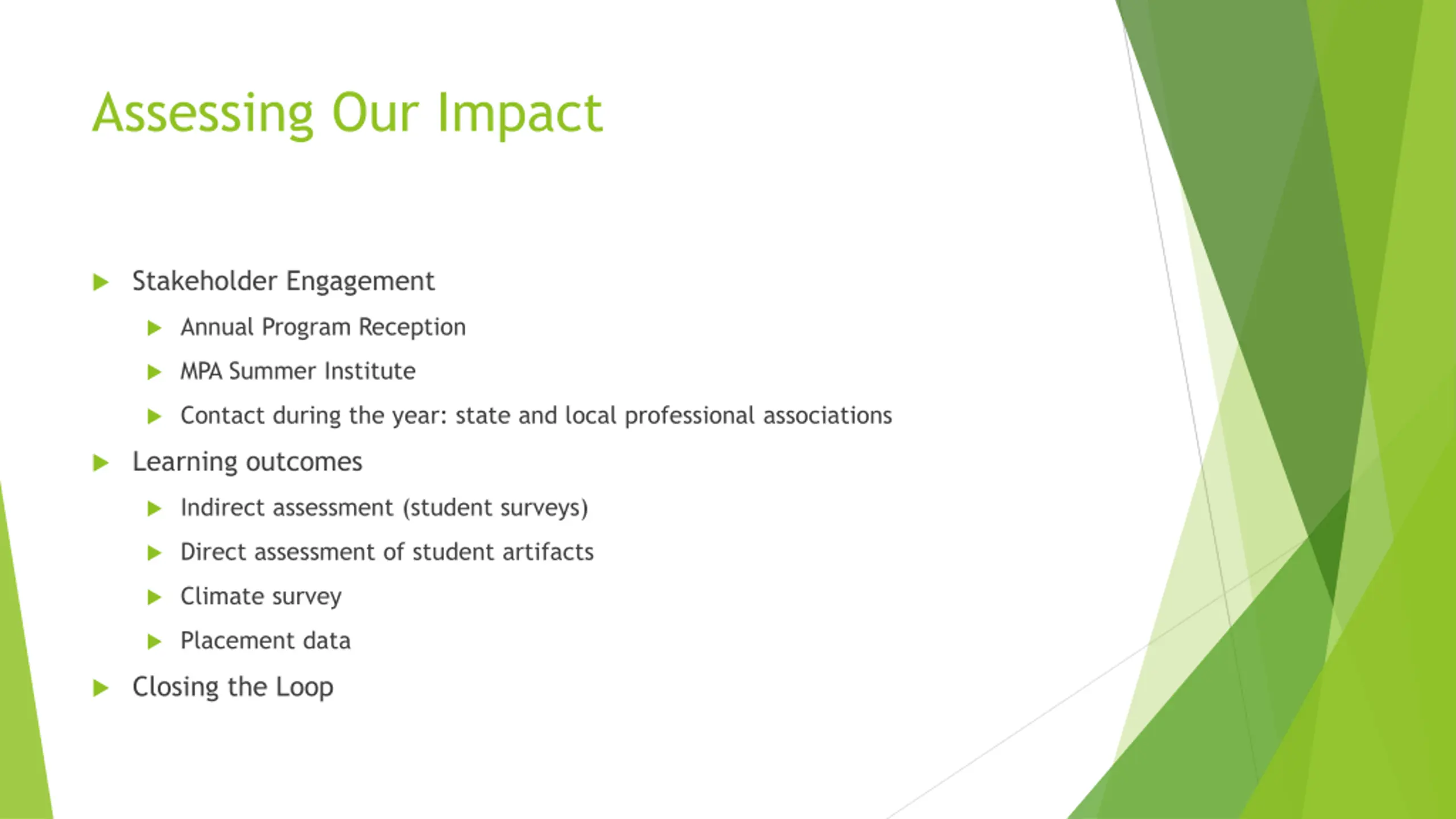 Assessing Our Impact

Stakeholder Engagement

Annual Program Reception

MPA Summer Institute

Contact during the year: state and local professional associations

Learning outcomes

Indirect assessment (student surveys)

Direct assessment of student artifacts

Climate survey

Placement data

Closing the Loop